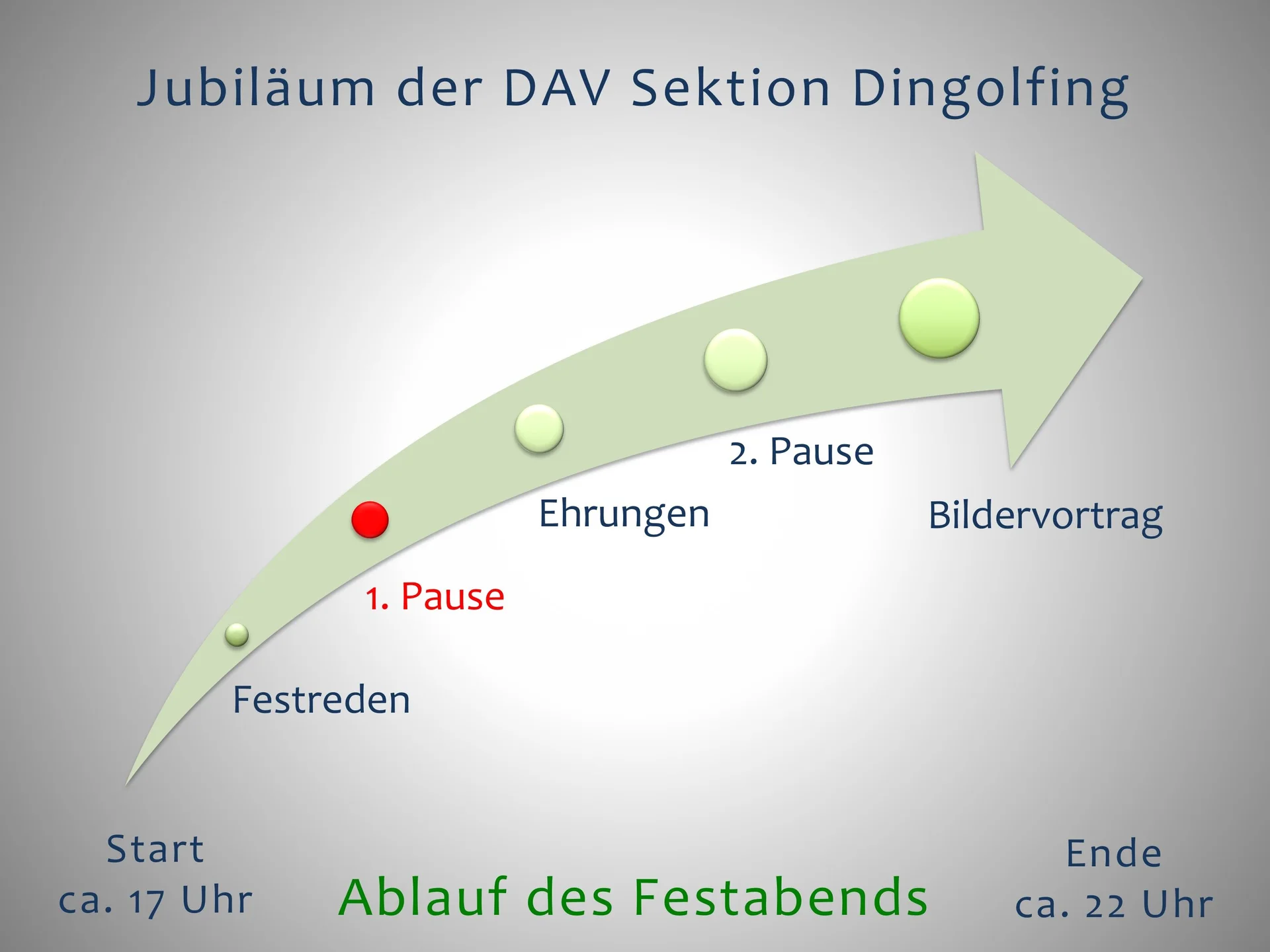 Jubiläum der DAV Sektion Dingolfing

Festreden

1. Pause

Ehrungen

2. Pause

Bildervortrag

Start
ca. 17 Uhr

Ablauf des Festabends

Ende
ca. 22 Uhr